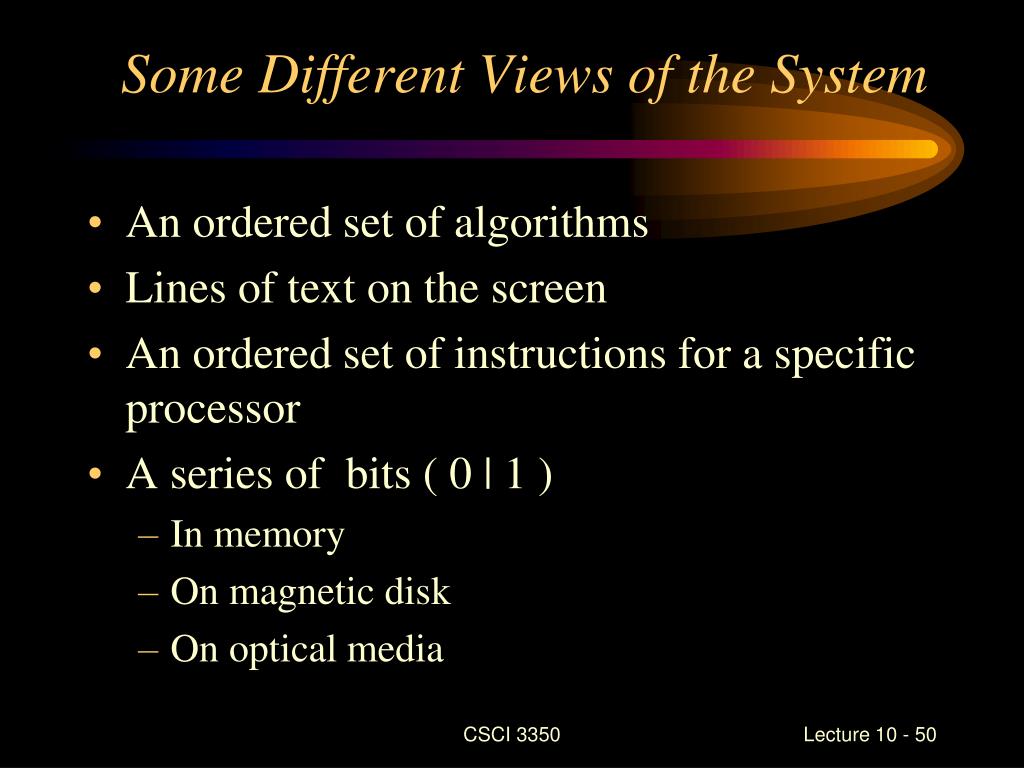 Some Different Views of the System

• An ordered set of algorithms
• Lines of text on the screen
• An ordered set of instructions for a specific processor
• A series of bits ( 0 | 1 )
– In memory
– On magnetic disk
– On optical media

CSCI 3350

Lecture 10 - 50